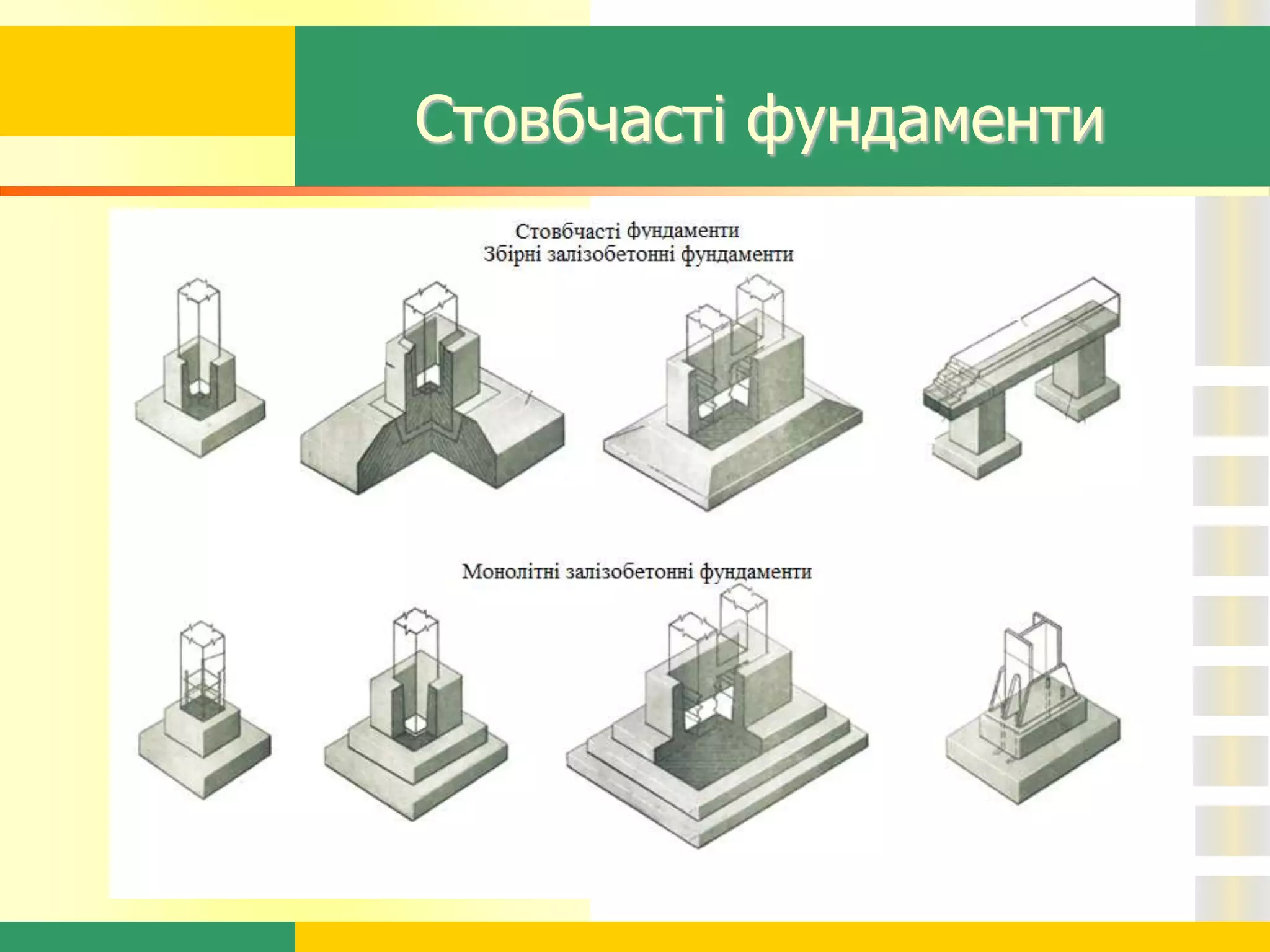 Стовбчасті фундаменти

Стовбчасті фундаменти
Збірні залізобетонні фундаменти

Монолітні залізобетонні фундаменти